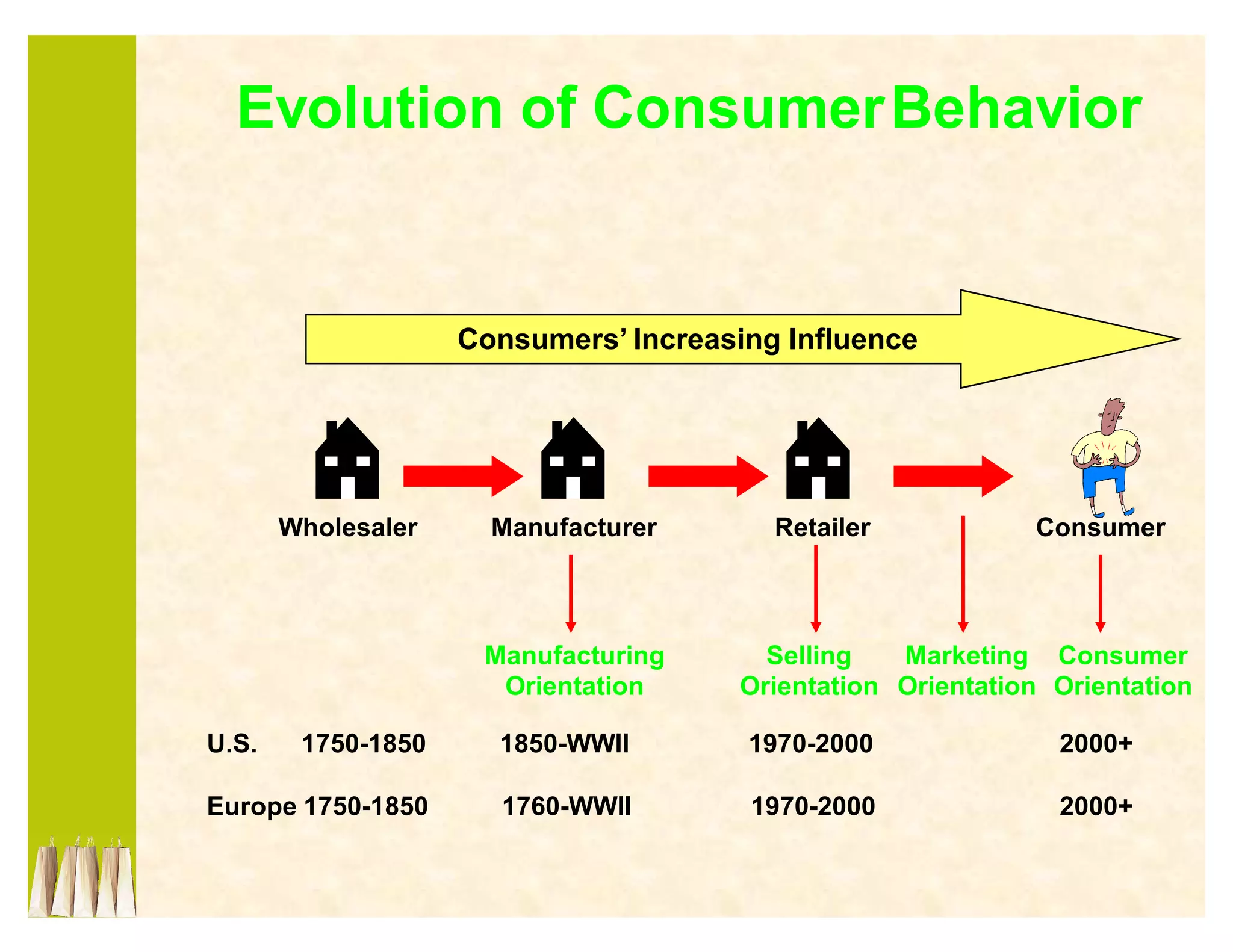 Evolution of Consumer Behavior

Consumers' Increasing Influence

Wholesaler Manufacturer Retailer Consumer

Manufacturing Orientation

Selling Orientation

Marketing Orientation

Consumer Orientation

U.S. 1750-1850 1850-WWII 1970-2000 2000+

Europe 1750-1850 1760-WWII 1970-2000 2000+